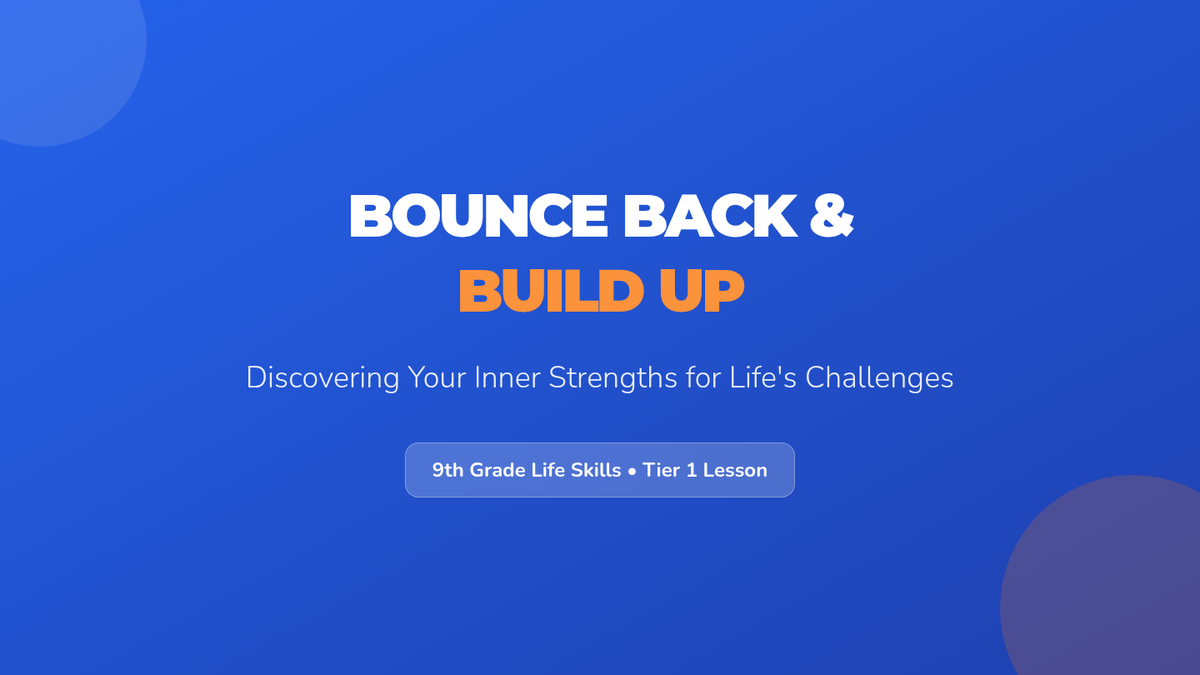 BOUNCE BACK &
BUILD UP

Discovering Your Inner Strengths for Life's Challenges

9th Grade Life Skills • Tier 1 Lesson